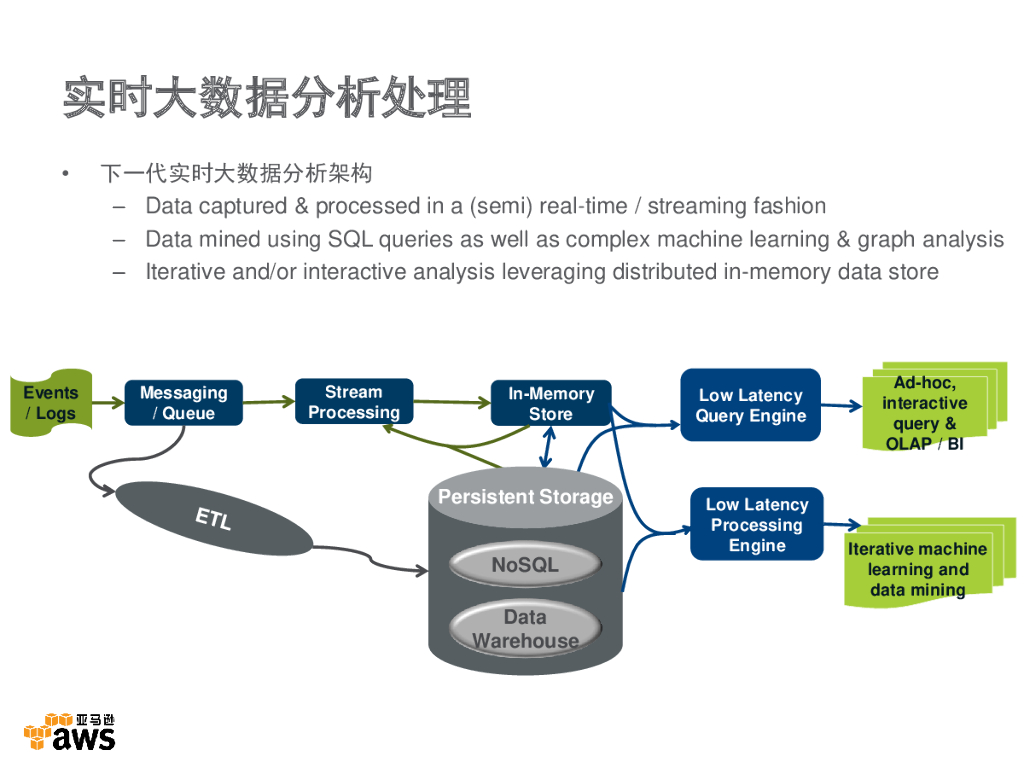 实时大数据分析处理

• 下一代实时大数据分析架构
 – Data captured & processed in a (semi) real-time / streaming fashion
 – Data mined using SQL queries as well as complex machine learning & graph analysis
 – Iterative and/or interactive analysis leveraging distributed in-memory data store

Events / Logs

Messaging / Queue

Stream Processing

In-Memory Store

Low Latency Query Engine

Ad-hoc, interactive query & OLAP / BI

ETL

Persistent Storage

NoSQL

Data Warehouse

Low Latency Processing Engine

Iterative machine learning and data mining

亚马逊 aws